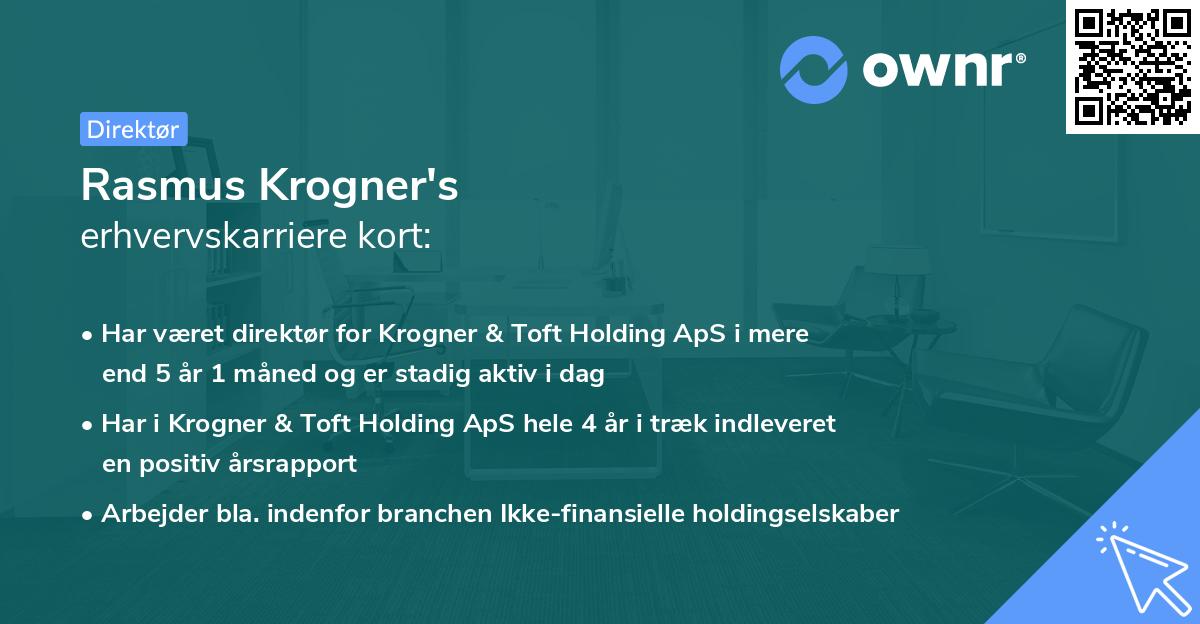 ownr®

Direktør

Rasmus Krogner's
erhvervskarriere kort:

• Har været direktør for Krogner & Toft Holding ApS i mere end 5 år 1 måned og er stadig aktiv i dag

• Har i Krogner & Toft Holding ApS hele 4 år i træk indleveret en positiv årsrapport

• Arbejder bla. indenfor branchen Ikke-finansielle holdingselskaber